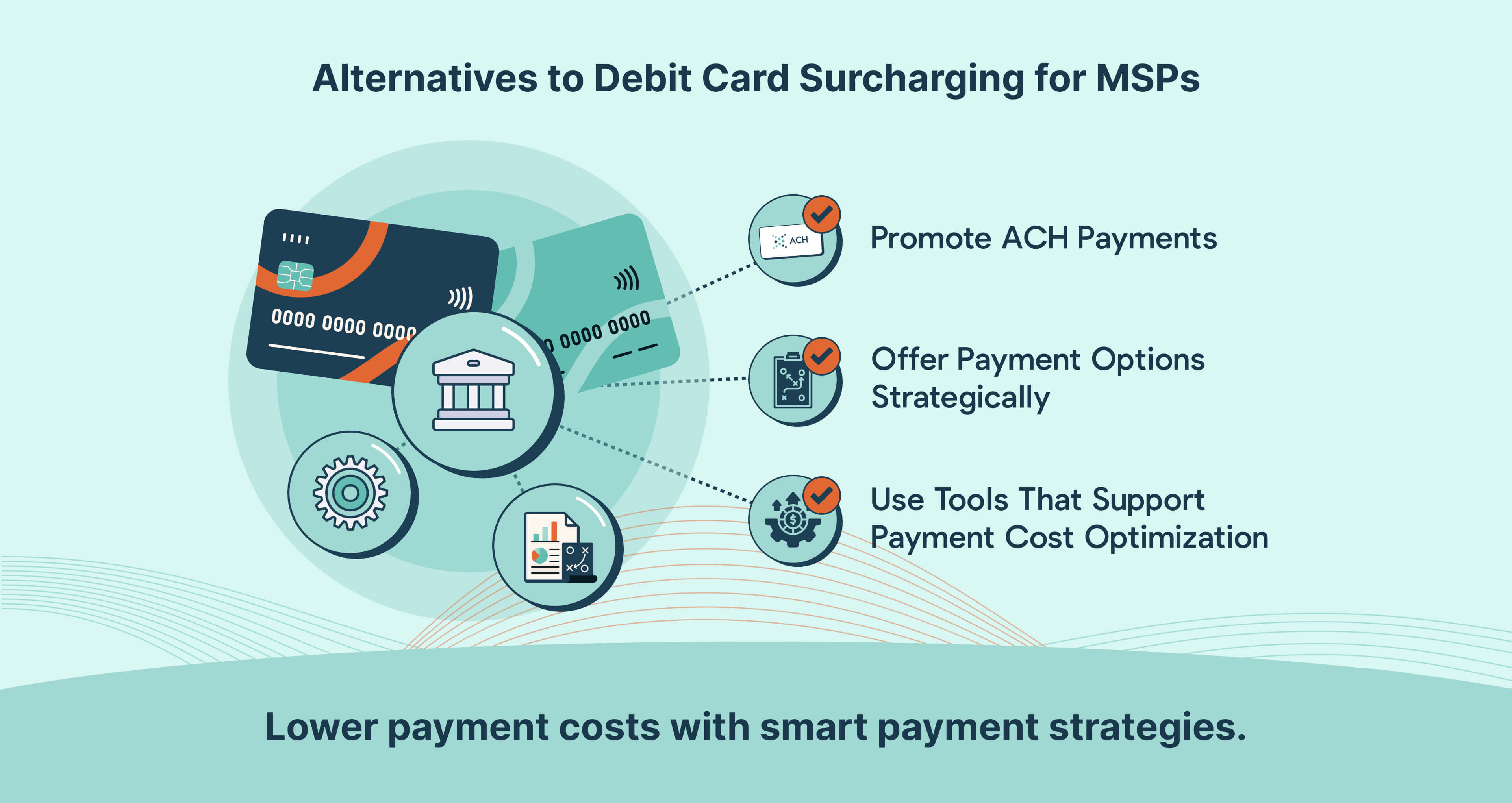 Alternatives to Debit Card Surcharging for MSPs

0000 0000 0000

0000 0000

ACH

Promote ACH Payments

Offer Payment Options Strategically

Use Tools That Support Payment Cost Optimization

Lower payment costs with smart payment strategies.